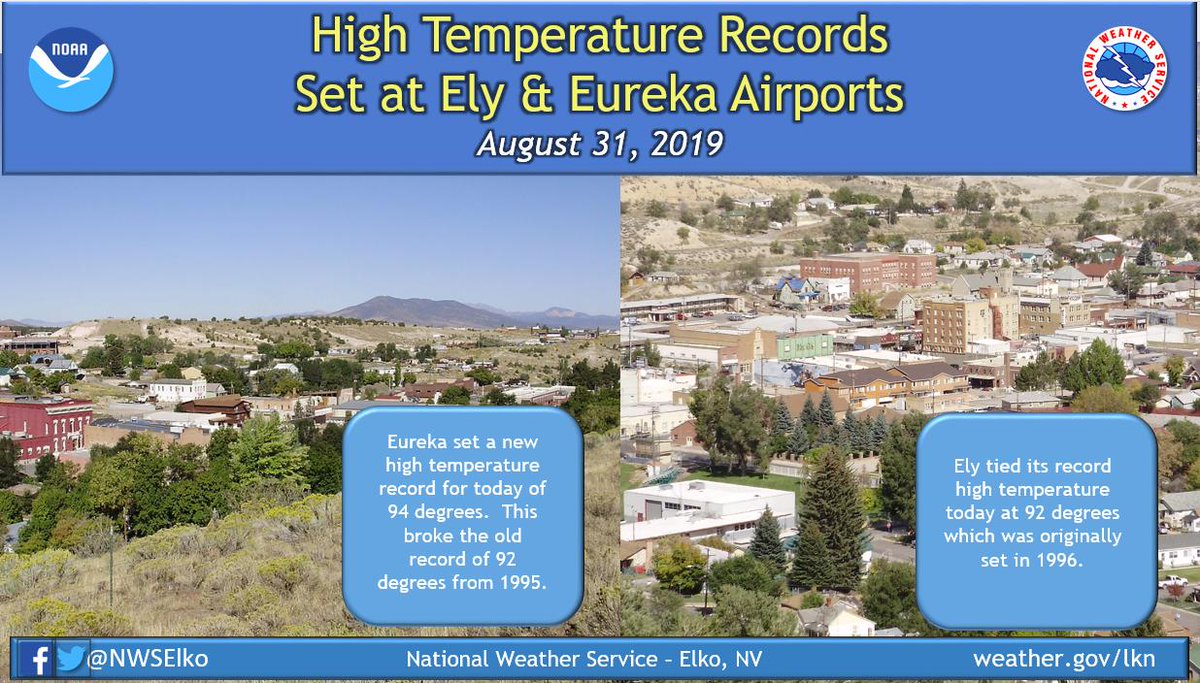 NOAA

High Temperature Records Set at Ely & Eureka Airports

August 31, 2019

NATIONAL WEATHER SERVICE

Eureka set a new high temperature record for today of 94 degrees. This broke the old record of 92 degrees from 1995.

Ely tied its record high temperature today at 92 degrees which was originally set in 1996.

@NWSElko

National Weather Service – Elko, NV

weather.gov/lkn